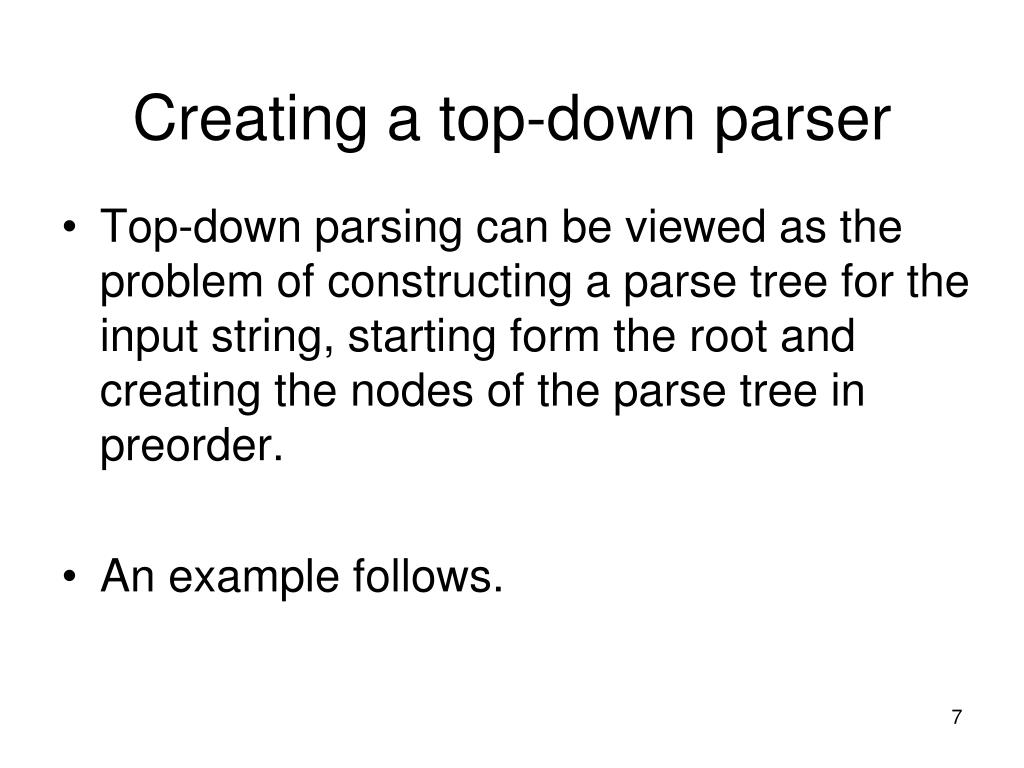 Creating a top-down parser

• Top-down parsing can be viewed as the problem of constructing a parse tree for the input string, starting form the root and creating the nodes of the parse tree in preorder.

• An example follows.

7